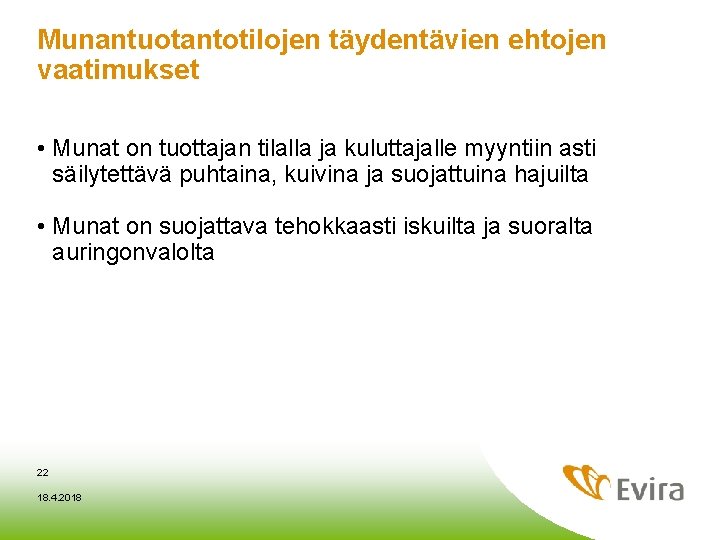 Munantuotantotilojen täydentävien ehtojen vaatimukset

• Munat on tuottajan tilalla ja kuluttajalle myyntiin asti säilytettävä puhtaina, kuivina ja suojattuina hajuilta

• Munat on suojattava tehokkaasti iskuilta ja suoralta auringonvalolta

22

18.4.2018

Evira